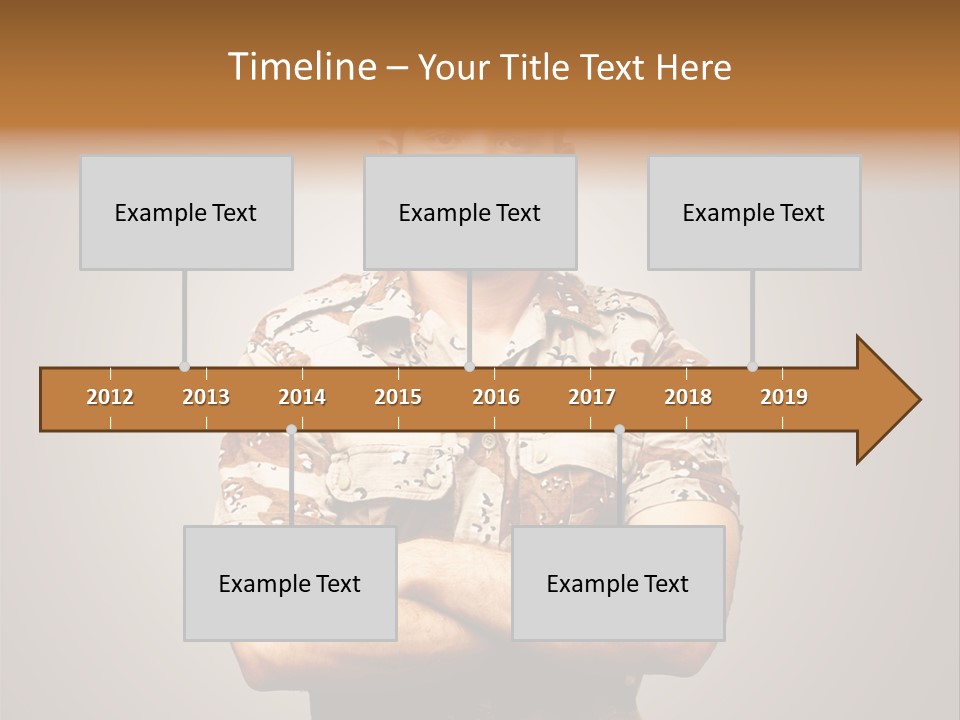 Timeline – Your Title Text Here

Example Text

Example Text

Example Text

2012 2013 2014 2015 2016 2017 2018 2019

Example Text

Example Text